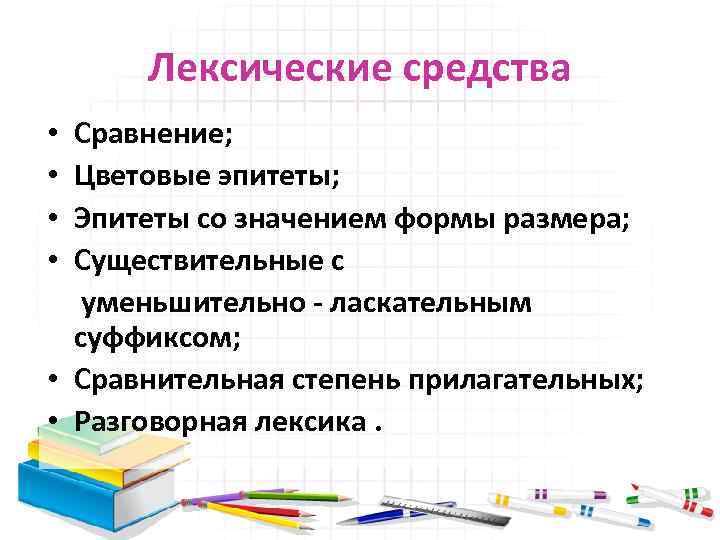 Лексические средства

• Сравнение;
• Цветовые эпитеты;
• Эпитеты со значением формы размера;
• Существительные с уменьшительно - ласкательным суффиксом;
• Сравнительная степень прилагательных;
• Разговорная лексика .